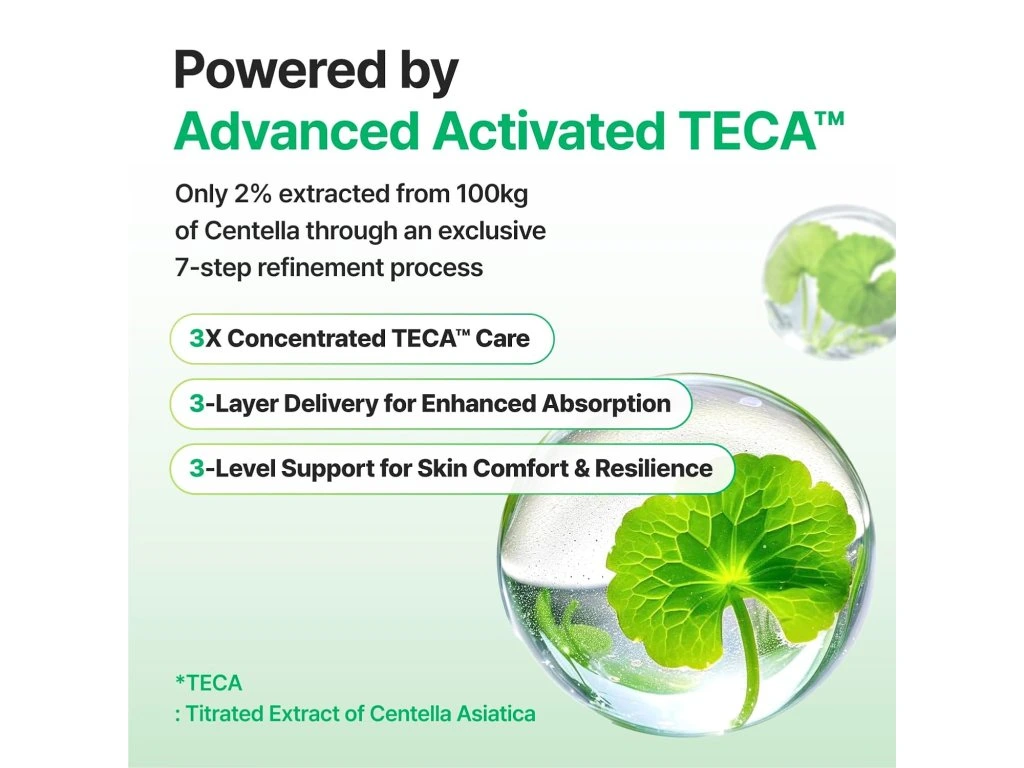 Powered by
Advanced Activated TECA™

Only 2% extracted from 100kg of Centella through an exclusive 7-step refinement process

3X Concentrated TECA™ Care

3-Layer Delivery for Enhanced Absorption

3-Level Support for Skin Comfort & Resilience

*TECA
: Titrated Extract of Centella Asiatica